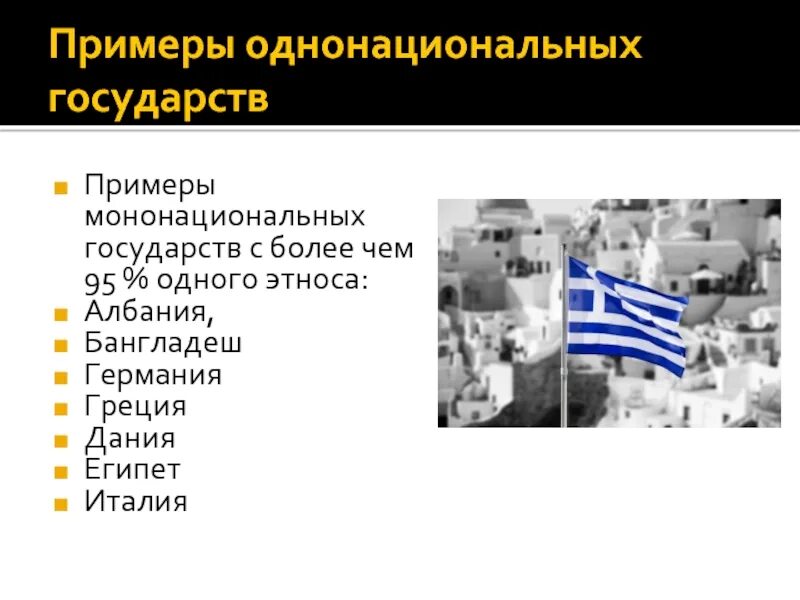 Примеры однонациональных государств

Примеры мононациональных государств с более чем 95 % одного этноса:
Албания,
Бангладеш
Германия
Греция
Дания
Египет
Италия